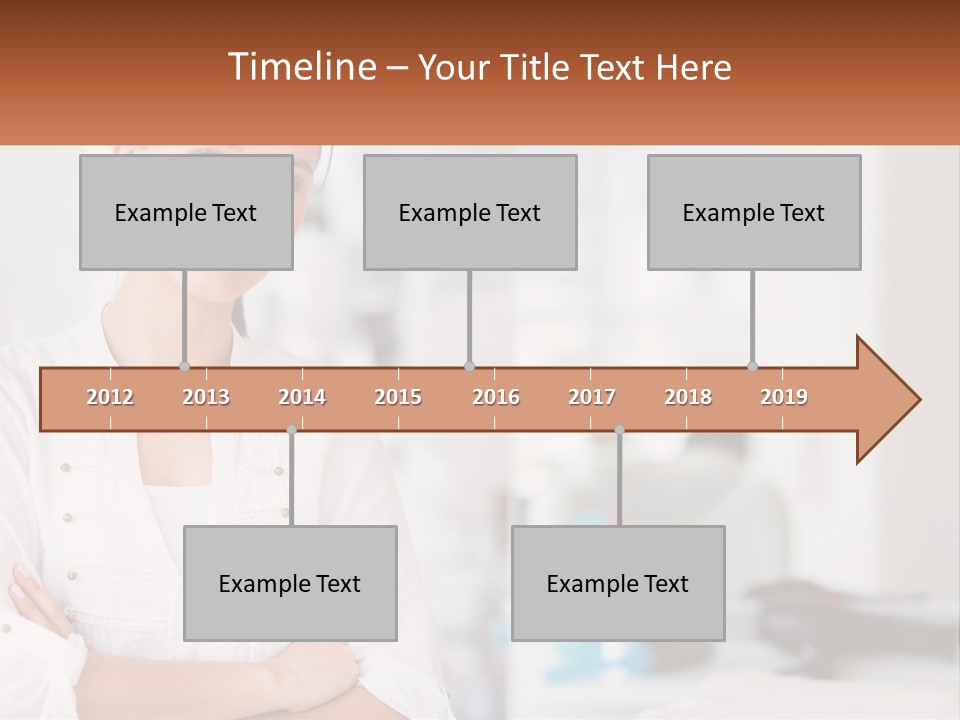 Timeline – Your Title Text Here

Example Text

Example Text

Example Text

2012 2013 2014 2015 2016 2017 2018 2019

Example Text

Example Text